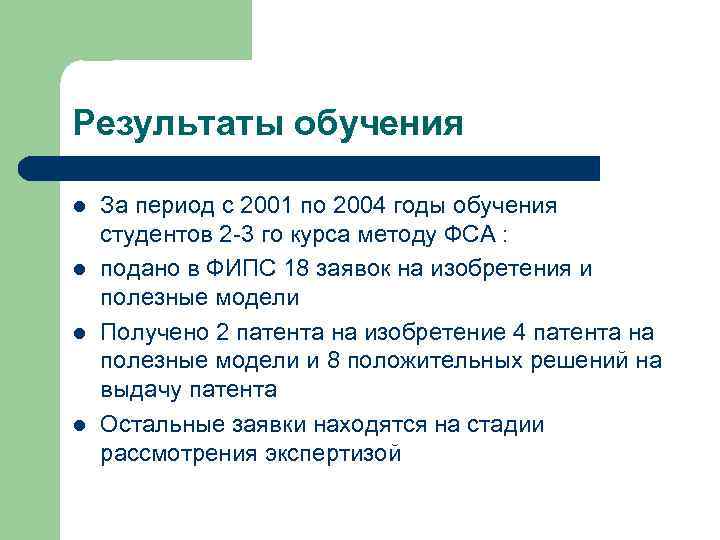 Результаты обучения

- За период с 2001 по 2004 годы обучения студентов 2-3 го курса методу ФСА :
- подано в ФИПС 18 заявок на изобретения и полезные модели
- Получено 2 патента на изобретение 4 патента на полезные модели и 8 положительных решений на выдачу патента
- Остальные заявки находятся на стадии рассмотрения экспертизой